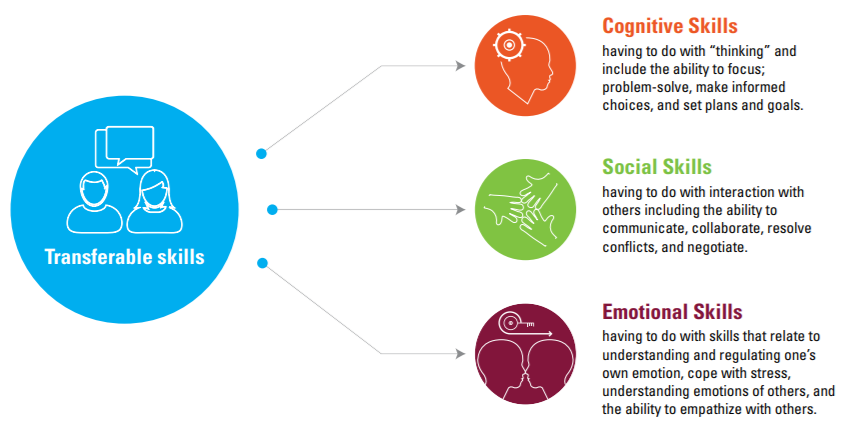 Transferable skills

Cognitive Skills
having to do with "thinking" and include the ability to focus; problem-solve, make informed choices, and set plans and goals.

Social Skills
having to do with interaction with others including the ability to communicate, collaborate, resolve conflicts, and negotiate.

Emotional Skills
having to do with skills that relate to understanding and regulating one's own emotion, cope with stress, understanding emotions of others, and the ability to empathize with others.